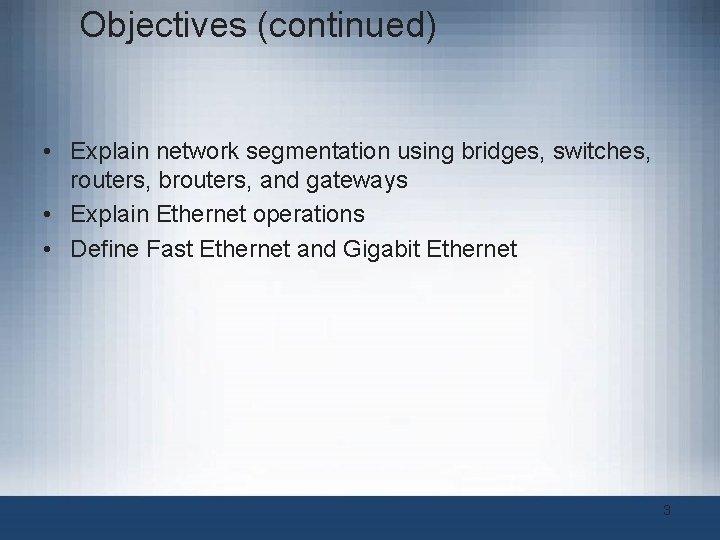 Objectives (continued)

• Explain network segmentation using bridges, switches, routers, brouters, and gateways
• Explain Ethernet operations
• Define Fast Ethernet and Gigabit Ethernet

3